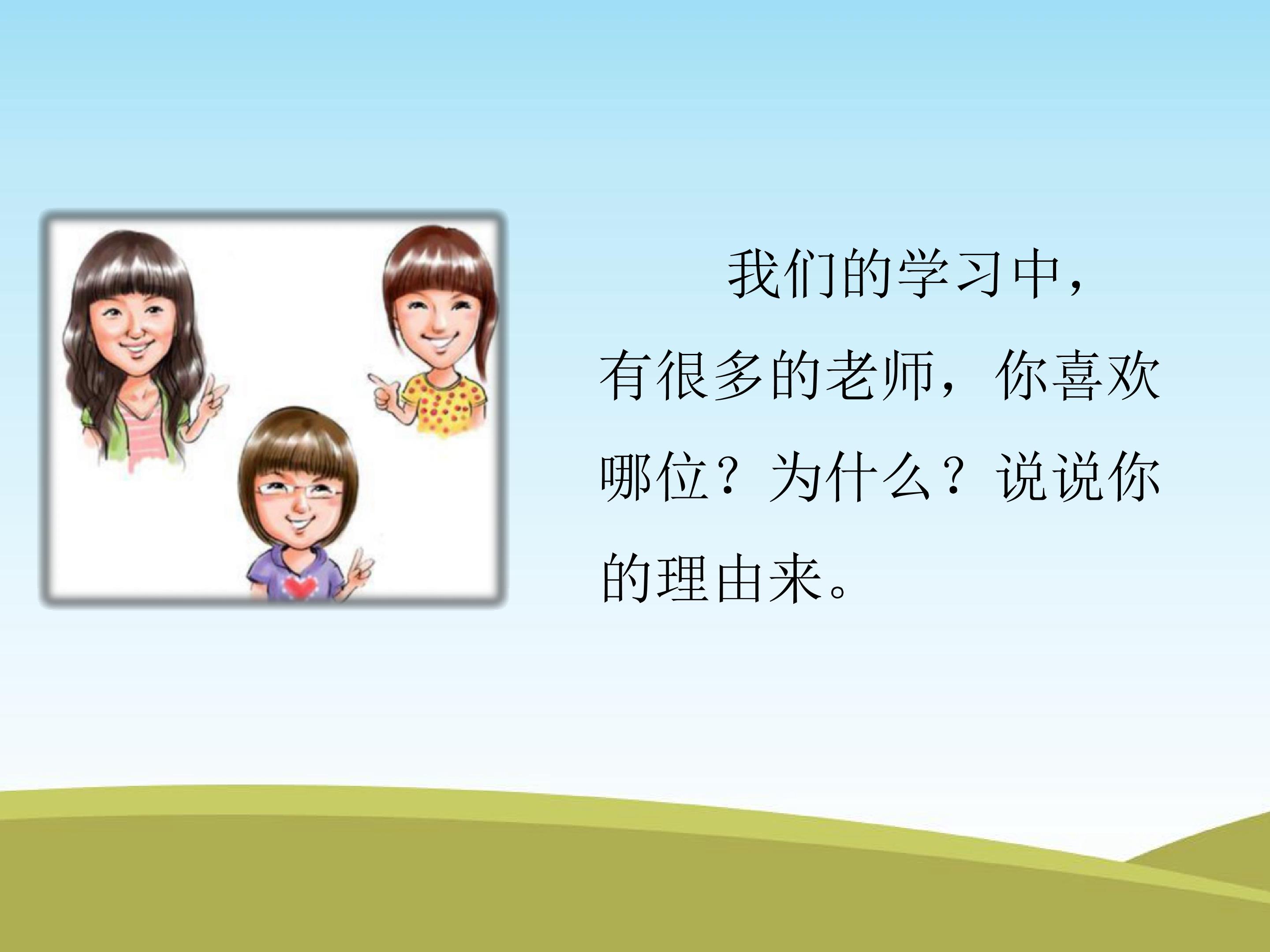 我们的学习中，有很多的老师，你喜欢哪位？为什么？说说你的理由来。